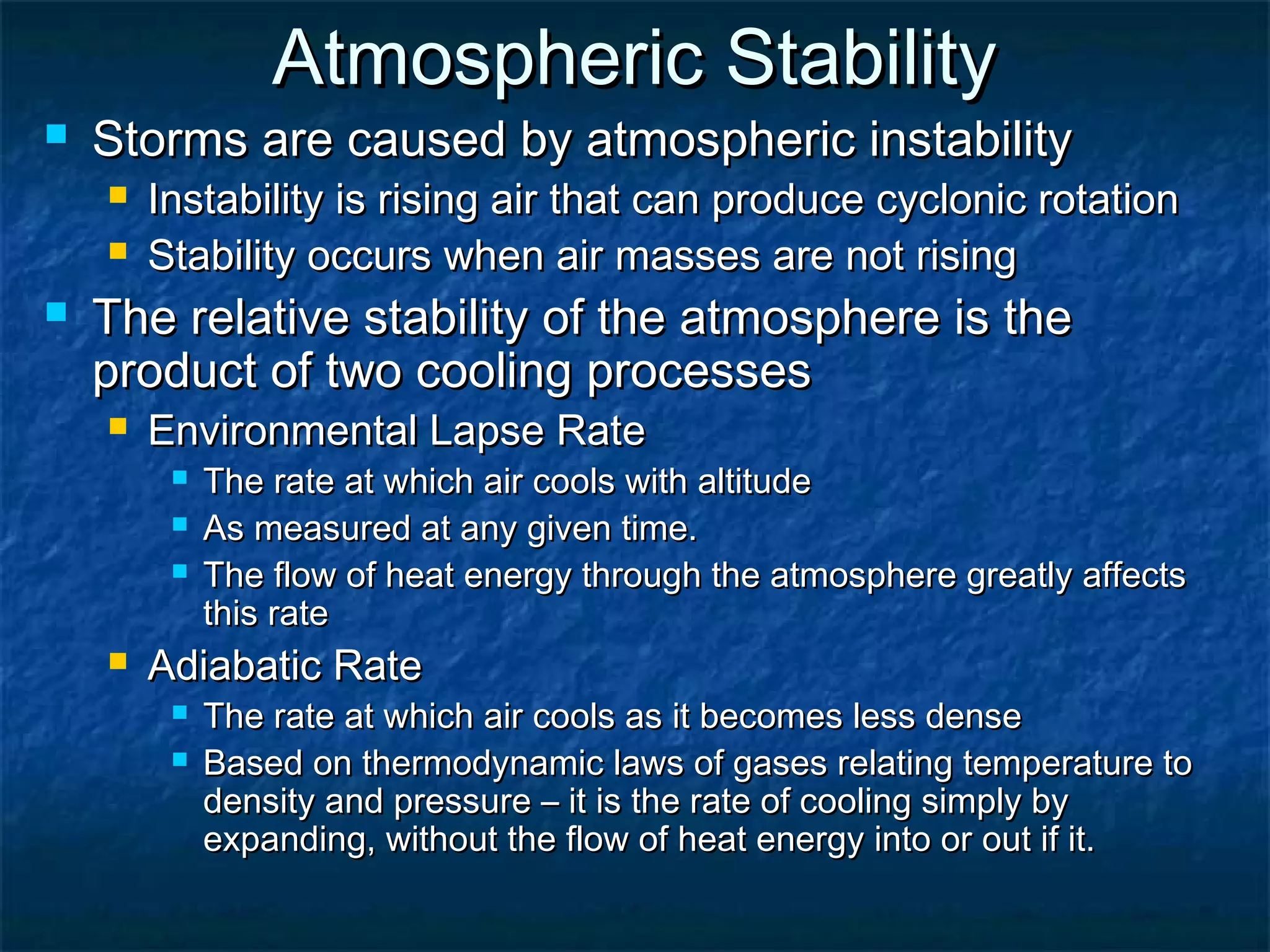 Atmospheric Stability

Storms are caused by atmospheric instability

Instability is rising air that can produce cyclonic rotation

Stability occurs when air masses are not rising

The relative stability of the atmosphere is the product of two cooling processes

Environmental Lapse Rate

The rate at which air cools with altitude

As measured at any given time.

The flow of heat energy through the atmosphere greatly affects this rate

Adiabatic Rate

The rate at which air cools as it becomes less dense

Based on thermodynamic laws of gases relating temperature to density and pressure – it is the rate of cooling simply by expanding, without the flow of heat energy into or out if it.